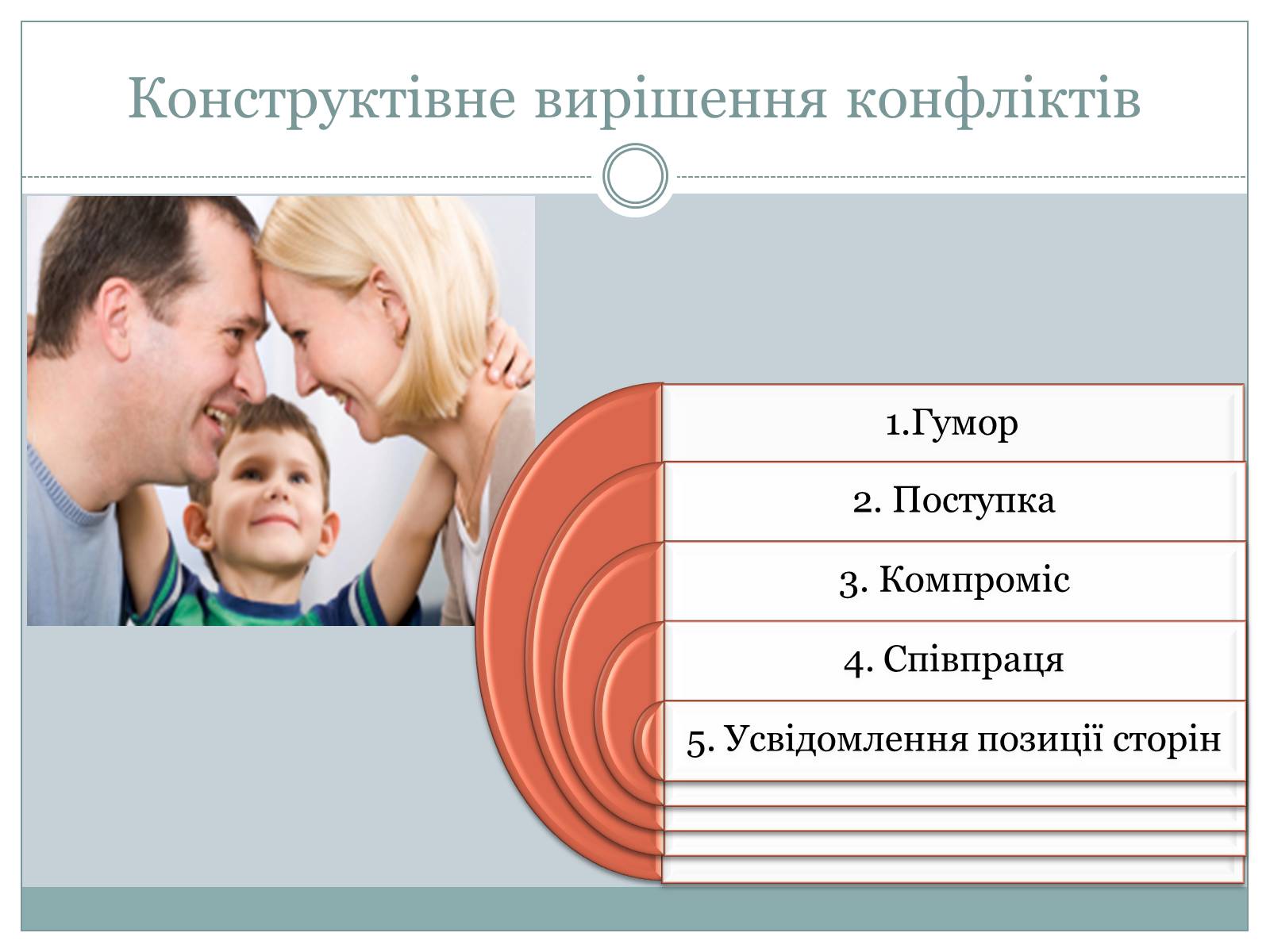 Конструктівне вирішення конфліктів

1.Гумор

2. Поступка

3. Компроміс

4. Співпраця

5. Усвідомлення позиції сторін